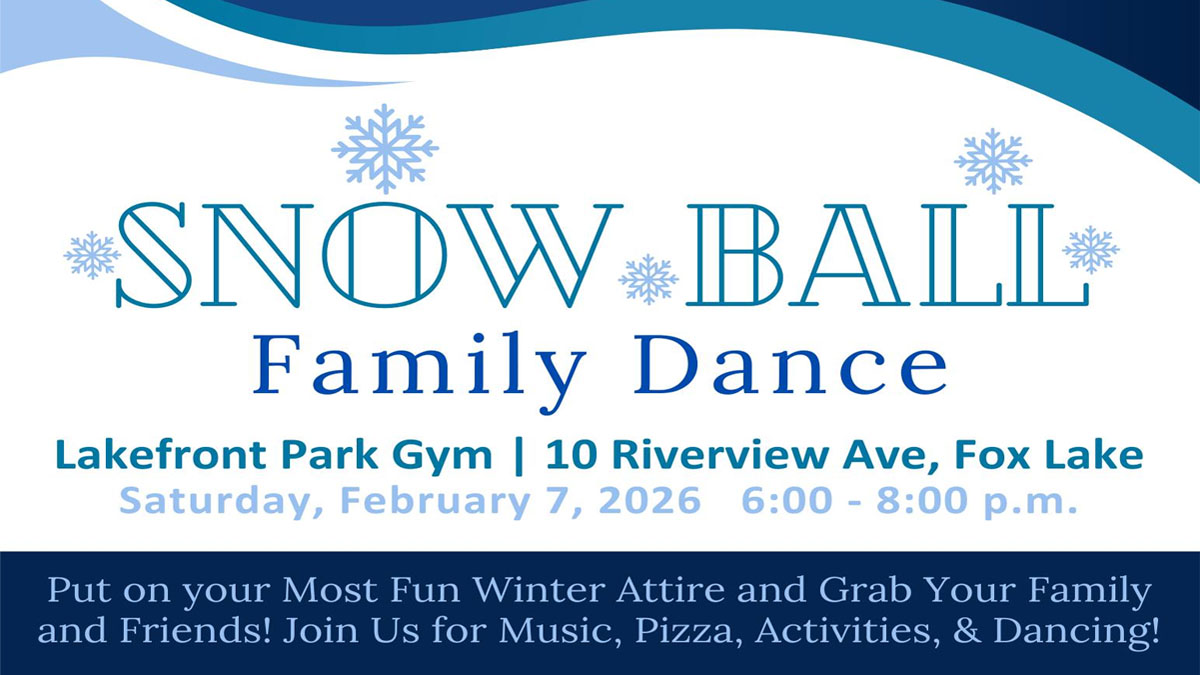 SNOW BALL

Family Dance

Lakefront Park Gym | 10 Riverview Ave, Fox Lake

Saturday, February 7, 2026 6:00 - 8:00 p.m.

Put on your Most Fun Winter Attire and Grab Your Family and Friends! Join Us for Music, Pizza, Activities, & Dancing!